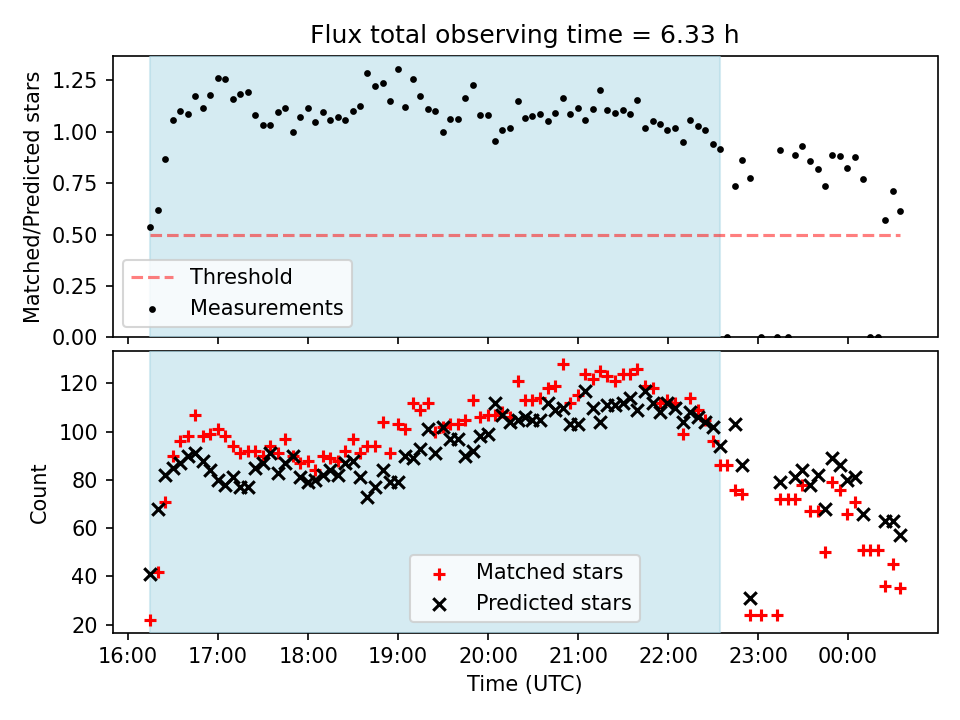 Flux total observing time = 6.33 h

Matched/Predicted stars

1.25
1.00
0.75
0.50
0.25
0.00

Threshold
Measurements

Count

120
100
80
60
40
20

Matched stars
Predicted stars

16:00
17:00
18:00
19:00
20:00
21:00
22:00
23:00
00:00

Time (UTC)